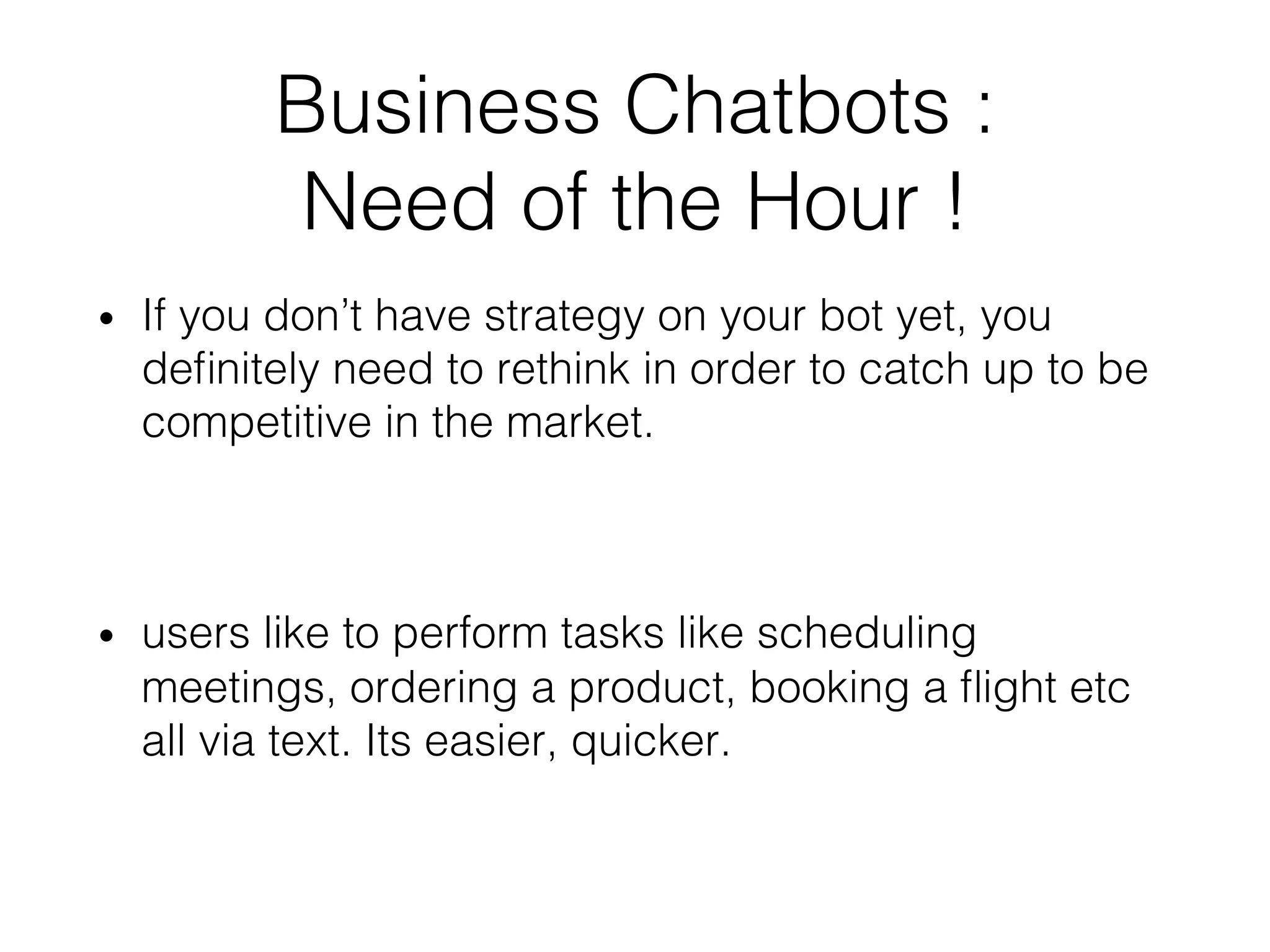 Business Chatbots :
Need of the Hour !

• If you don’t have strategy on your bot yet, you definitely need to rethink in order to catch up to be competitive in the market.

• users like to perform tasks like scheduling meetings, ordering a product, booking a flight etc all via text. Its easier, quicker.